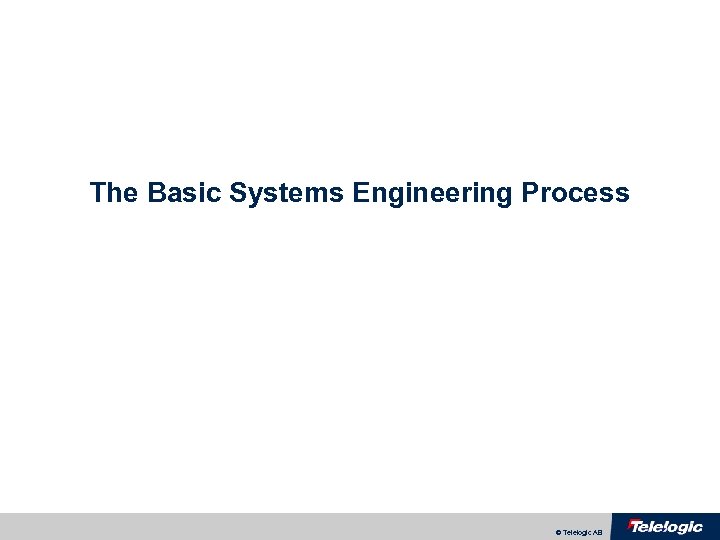 The Basic Systems Engineering Process

© Telelogic AB

Telelogic